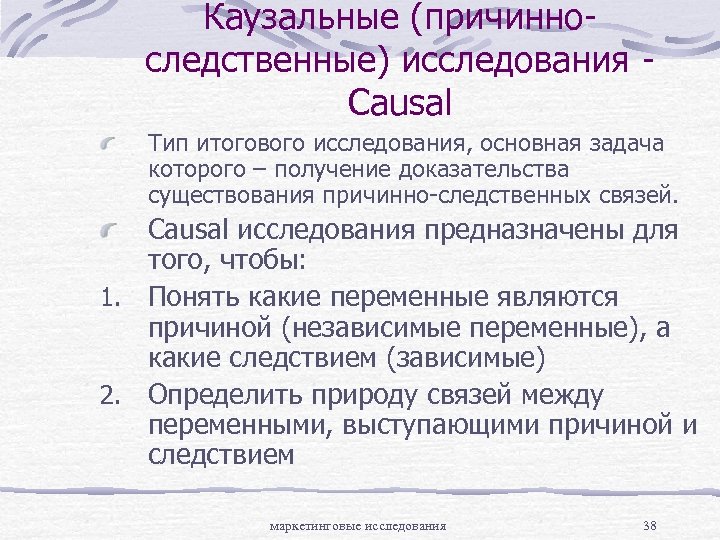 Каузальные (причинно-следственные) исследования - Causal

Тип итогового исследования, основная задача которого – получение доказательства существования причинно-следственных связей.

Causal исследования предназначены для того, чтобы:

1. Понять какие переменные являются причиной (независимые переменные), а какие следствием (зависимые)

2. Определить природу связей между переменными, выступающими причиной и следствием

маркетинговые исследования 38